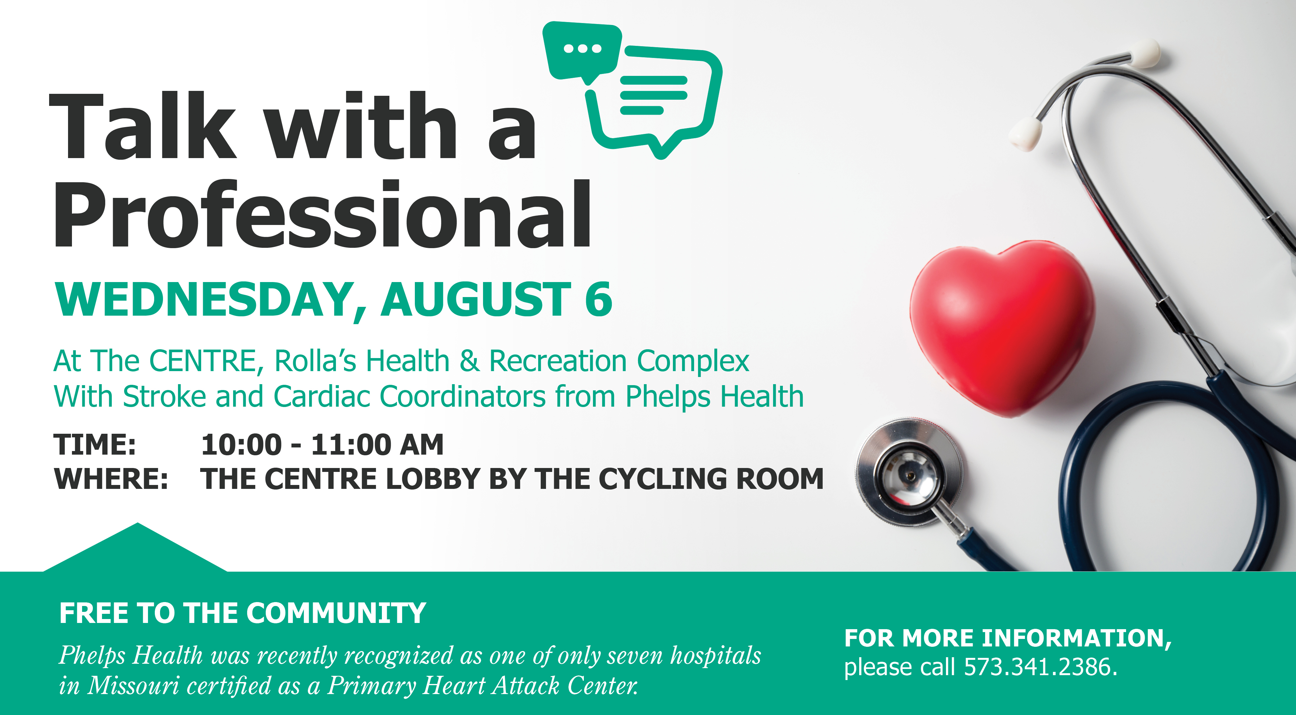 Talk with a Professional

WEDNESDAY, AUGUST 6

At The CENTRE, Rolla's Health & Recreation Complex
With Stroke and Cardiac Coordinators from Phelps Health

TIME: 10:00 - 11:00 AM
WHERE: THE CENTRE LOBBY BY THE CYCLING ROOM

FREE TO THE COMMUNITY

Phelps Health was recently recognized as one of only seven hospitals in Missouri certified as a Primary Heart Attack Center.

FOR MORE INFORMATION, please call 573.341.2386.